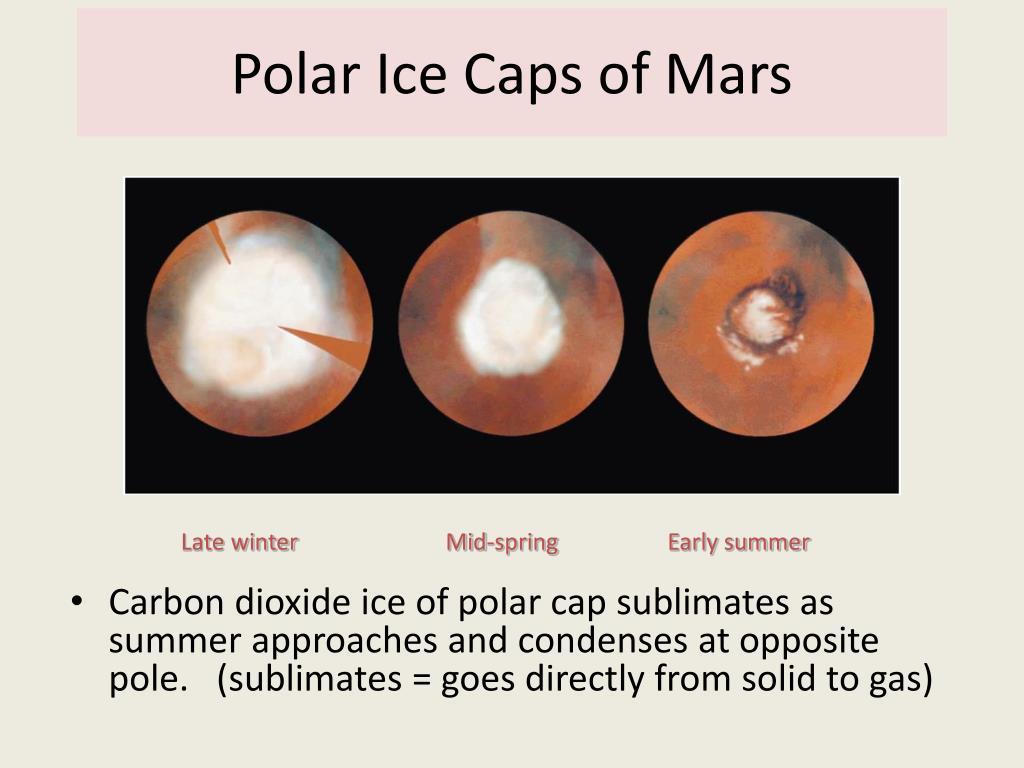 Polar Ice Caps of Mars

Late winter

Mid-spring

Early summer

• Carbon dioxide ice of polar cap sublimates as summer approaches and condenses at opposite pole. (sublimates = goes directly from solid to gas)